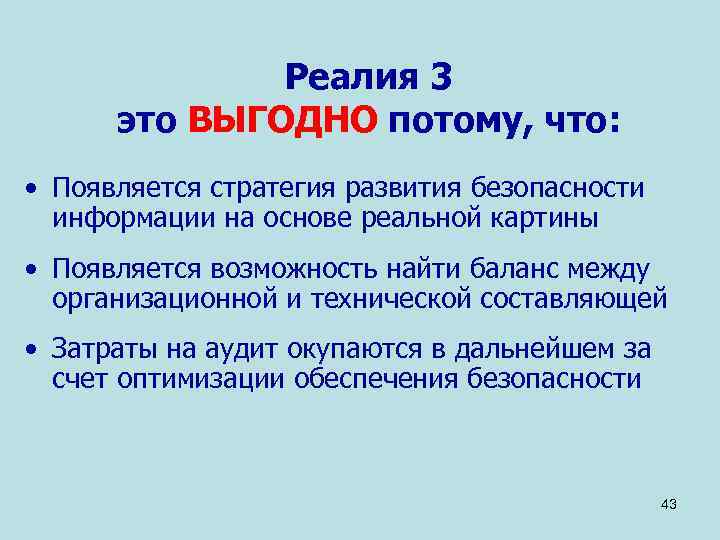 Реалия 3
это ВЫГОДНО потому, что:

• Появляется стратегия развития безопасности информации на основе реальной картины

• Появляется возможность найти баланс между организационной и технической составляющей

• Затраты на аудит окупаются в дальнейшем за счет оптимизации обеспечения безопасности

43